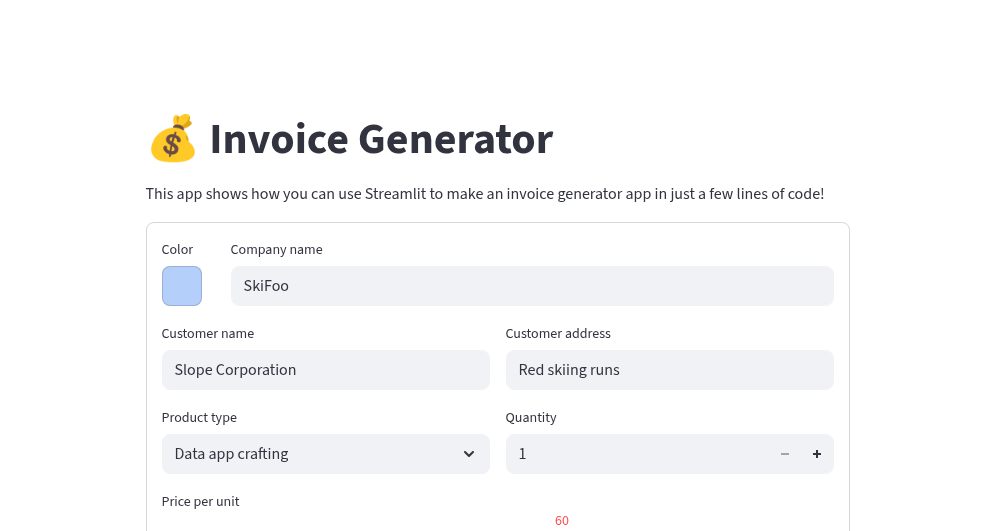 💰 Invoice Generator

This app shows how you can use Streamlit to make an invoice generator app in just a few lines of code!

Color

Company name

SkiFoo

Customer name

Slope Corporation

Customer address

Red skiing runs

Product type

Data app crafting

Quantity

1

−

+

Price per unit

60